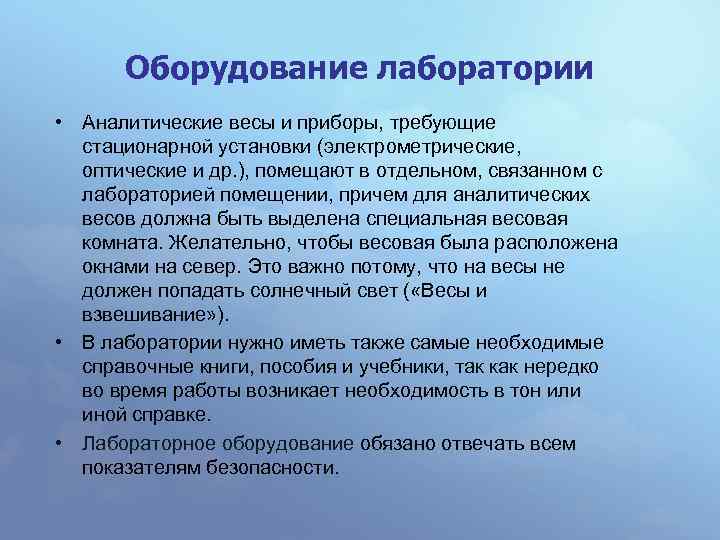 Оборудование лаборатории

• Аналитические весы и приборы, требующие стационарной установки (электрометрические, оптические и др.), помещают в отдельном, связанном с лабораторией помещении, причем для аналитических весов должна быть выделена специальная весовая комната. Желательно, чтобы весовая была расположена окнами на север. Это важно потому, что на весы не должен попадать солнечный свет («Весы и взвешивание»).

• В лаборатории нужно иметь также самые необходимые справочные книги, пособия и учебники, так как нередко во время работы возникает необходимость в тон или иной справке.

• Лабораторное оборудование обязано отвечать всем показателям безопасности.